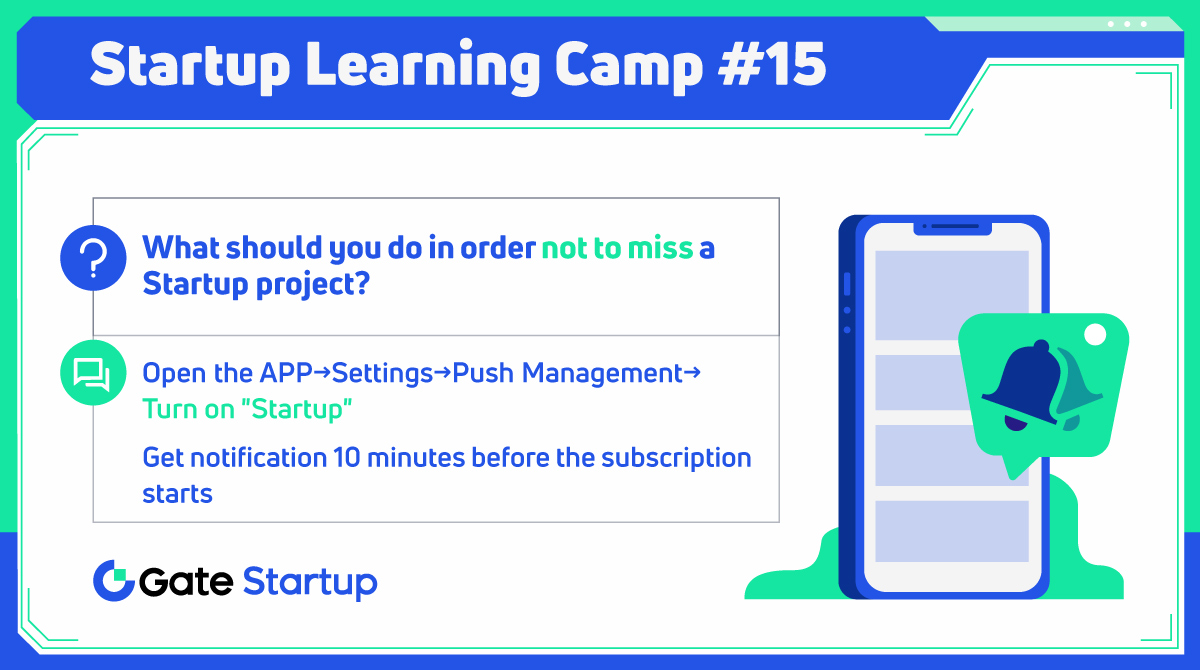 Startup Learning Camp #15

What should you do in order not to miss a Startup project?

Open the APP→Settings→Push Management→ Turn on "Startup"

Get notification 10 minutes before the subscription starts

Gate Startup